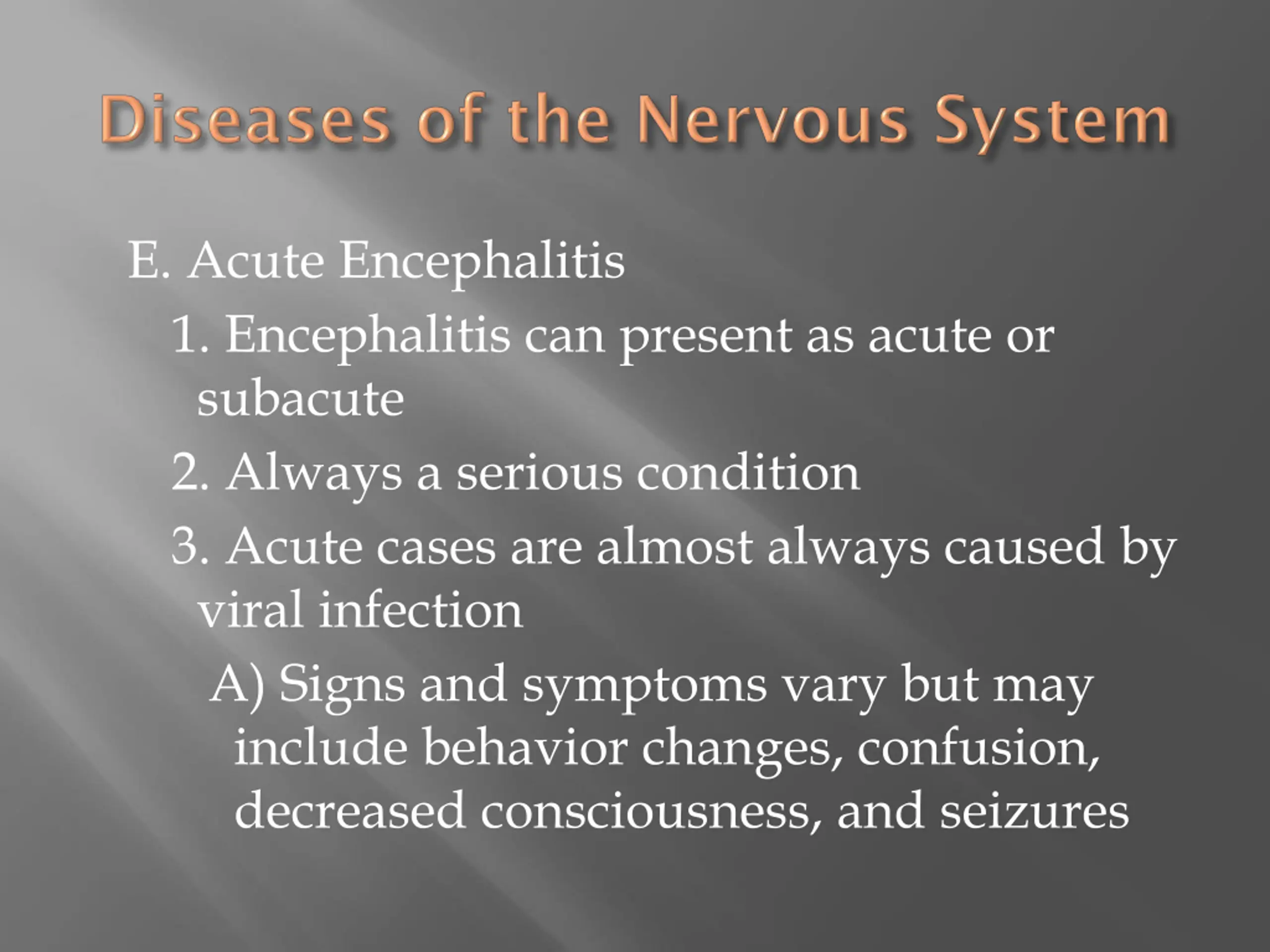 Diseases of the Nervous System

E. Acute Encephalitis

1. Encephalitis can present as acute or subacute

2. Always a serious condition

3. Acute cases are almost always caused by viral infection

A) Signs and symptoms vary but may include behavior changes, confusion, decreased consciousness, and seizures